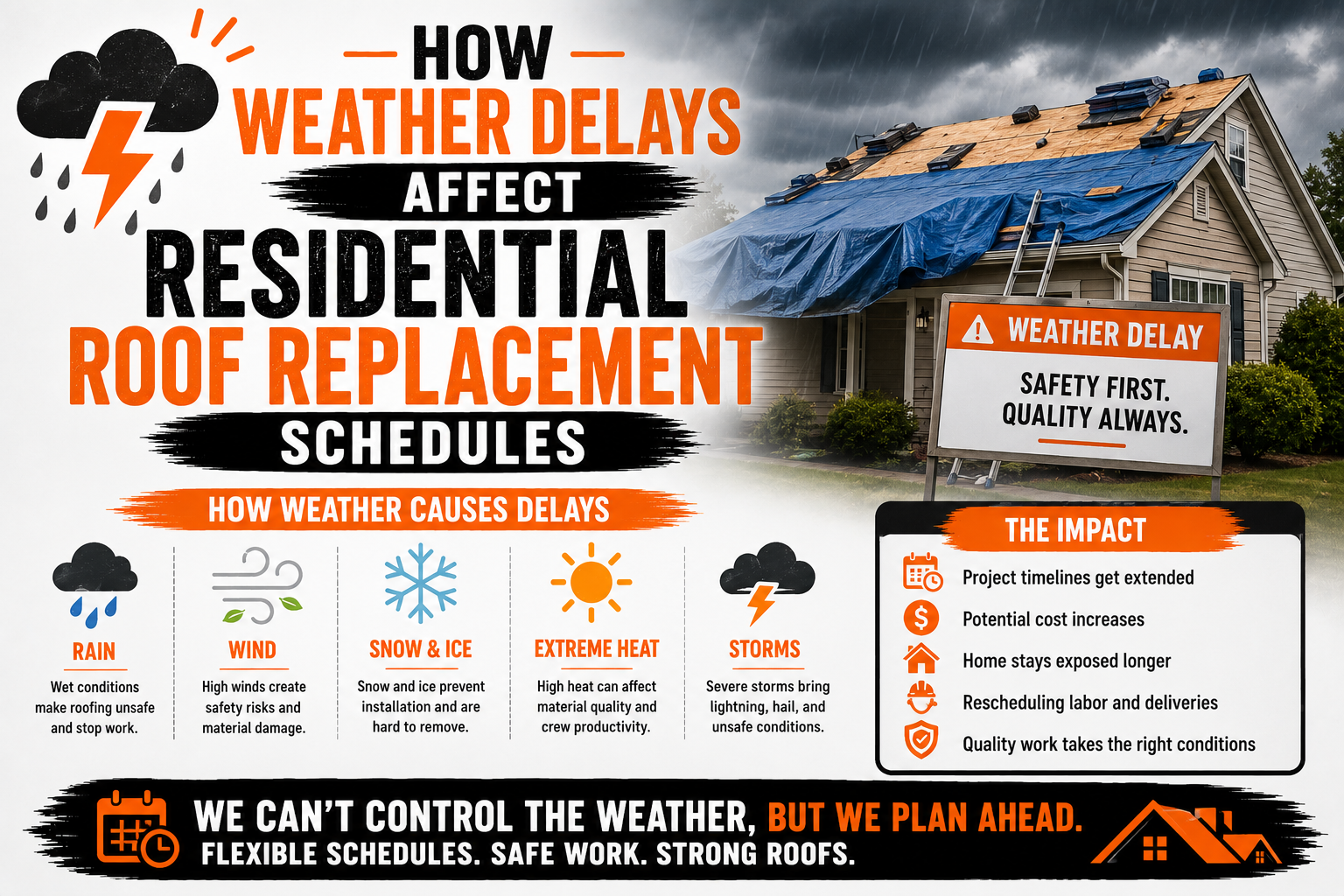 HOW
WEATHER DELAYS
AFFECT
RESIDENTIAL
ROOF REPLACEMENT
SCHEDULES

WEATHER DELAY
SAFETY FIRST.
QUALITY ALWAYS.

HOW WEATHER CAUSES DELAYS

RAIN
Wet conditions make roofing unsafe and stop work.

WIND
High winds create safety risks and material damage.

SNOW & ICE
Snow and ice prevent installation and are hard to remove.

EXTREME HEAT
High heat can affect material quality and crew productivity.

STORMS
Severe storms bring lightning, hail, and unsafe conditions.

THE IMPACT
Project timelines get extended
Potential cost increases
Home stays exposed longer
Rescheduling labor and deliveries
Quality work takes the right conditions

WE CAN'T CONTROL THE WEATHER, BUT WE PLAN AHEAD.
FLEXIBLE SCHEDULES. SAFE WORK. STRONG ROOFS.